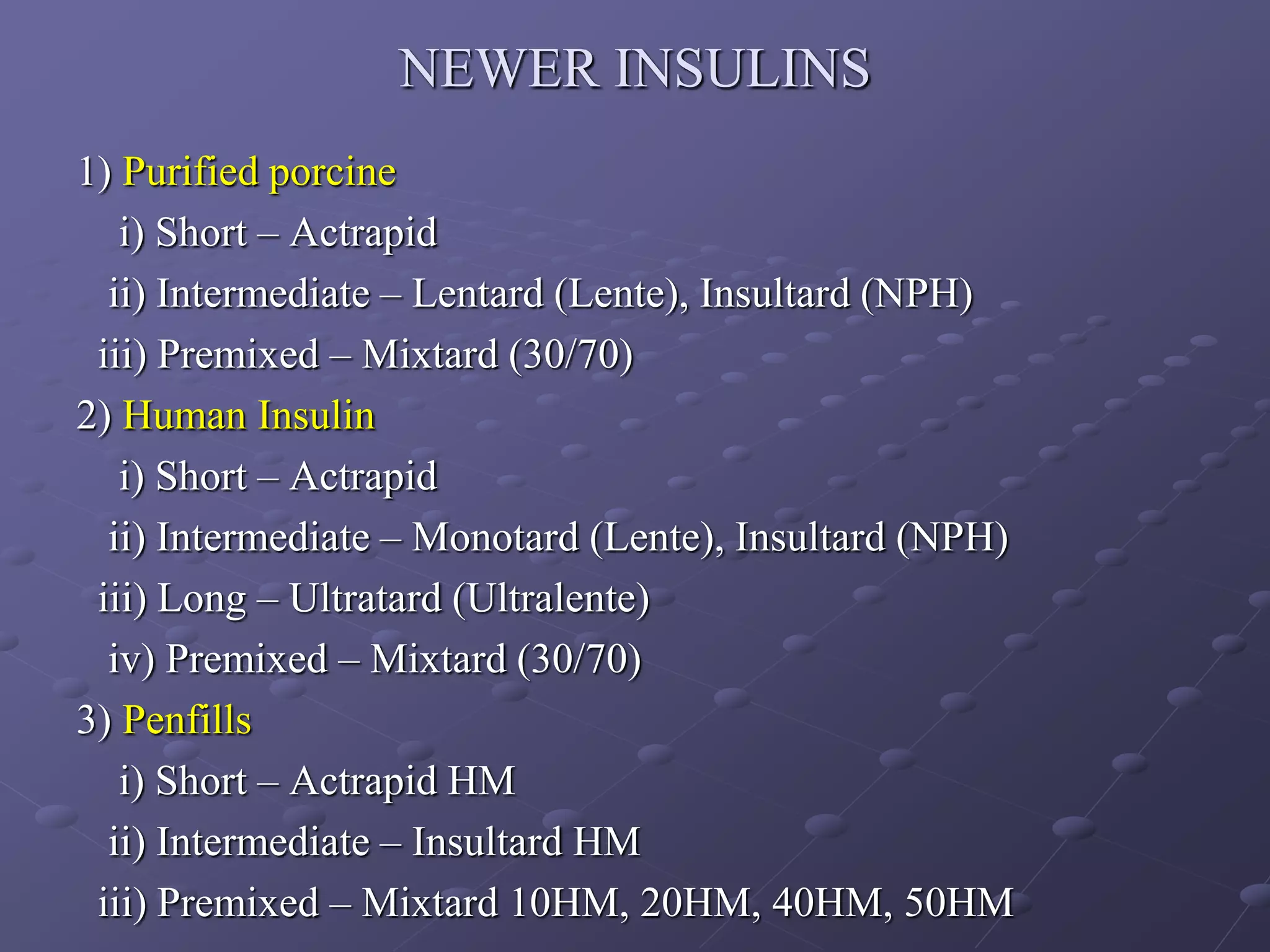 NEWER INSULINS

1) Purified porcine
i) Short – Actrapid
ii) Intermediate – Lentard (Lente), Insultard (NPH)
iii) Premixed – Mixtard (30/70)
2) Human Insulin
i) Short – Actrapid
ii) Intermediate – Monotard (Lente), Insultard (NPH)
iii) Long – Ultratard (Ultralente)
iv) Premixed – Mixtard (30/70)
3) Penfills
i) Short – Actrapid HM
ii) Intermediate – Insultard HM
iii) Premixed – Mixtard 10HM, 20HM, 40HM, 50HM